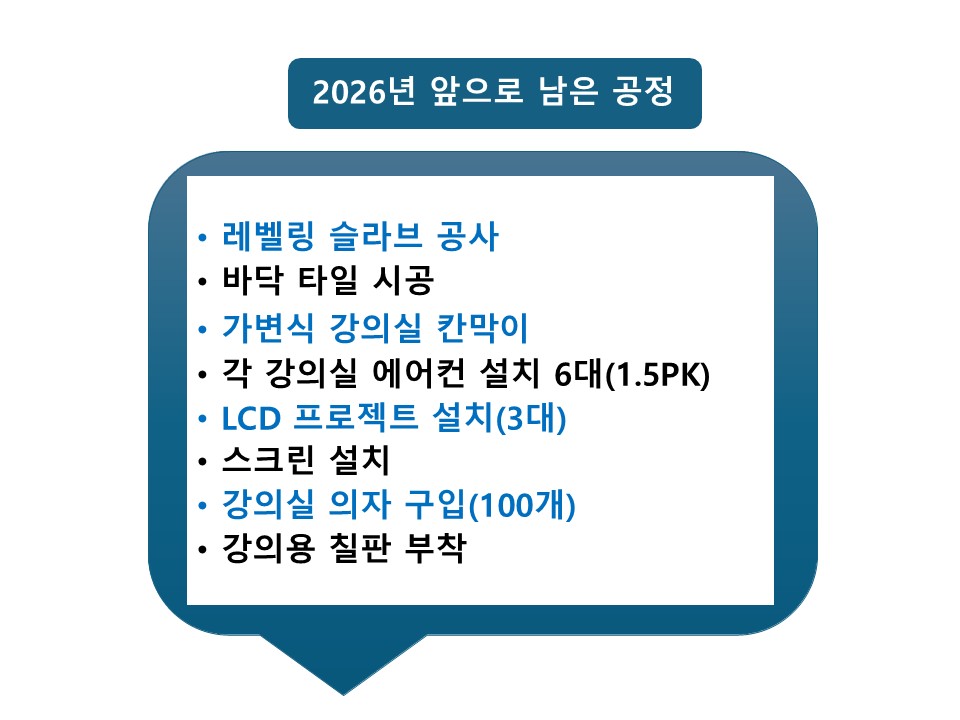 2026년 앞으로 남은 공정

• 레벨링 슬라브 공사
• 바닥 타일 시공
• 가변식 강의실 칸막이
• 각 강의실 에어컨 설치 6대(1.5PK)
• LCD 프로젝트 설치(3대)
• 스크린 설치
• 강의실 의자 구입(100개)
• 강의용 칠판 부착